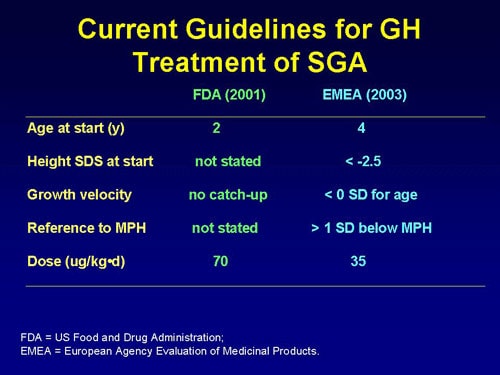 Current Guidelines for GH Treatment of SGA

| | FDA (2001) | EMEA (2003) |
|---|---|---|
| Age at start (y) | 2 | 4 |
| Height SDS at start | not stated | < -2.5 |
| Growth velocity | no catch-up | < 0 SD for age |
| Reference to MPH | not stated | > 1 SD below MPH |
| Dose (ug/kg•d) | 70 | 35 |

FDA = US Food and Drug Administration;
EMEA = European Agency Evaluation of Medicinal Products.